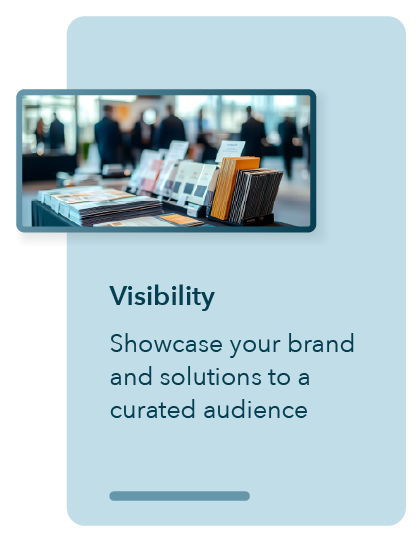 Visibility

Showcase your brand and solutions to a curated audience